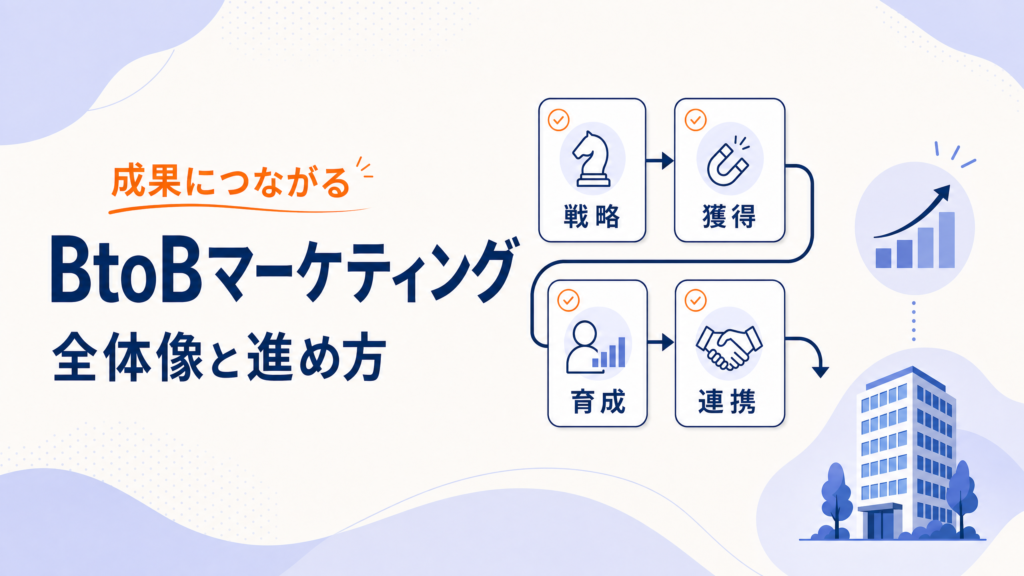 成果につながる

BtoBマーケティング

全体像と進め方

戦略

獲得

育成

連携